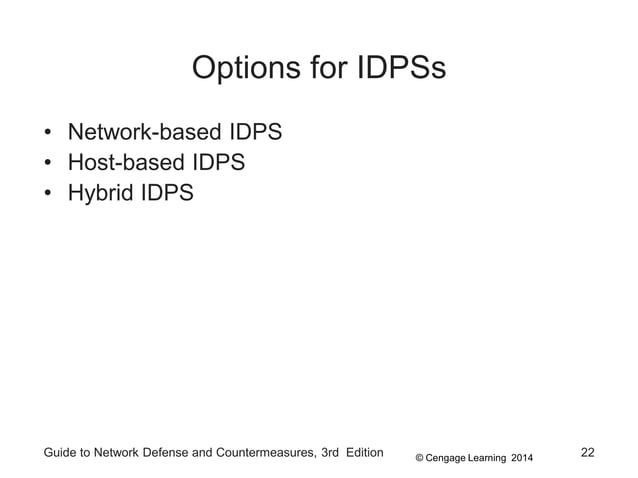 Options for IDPSs

• Network-based IDPS
• Host-based IDPS
• Hybrid IDPS

Guide to Network Defense and Countermeasures, 3rd Edition
© Cengage Learning 2014
22